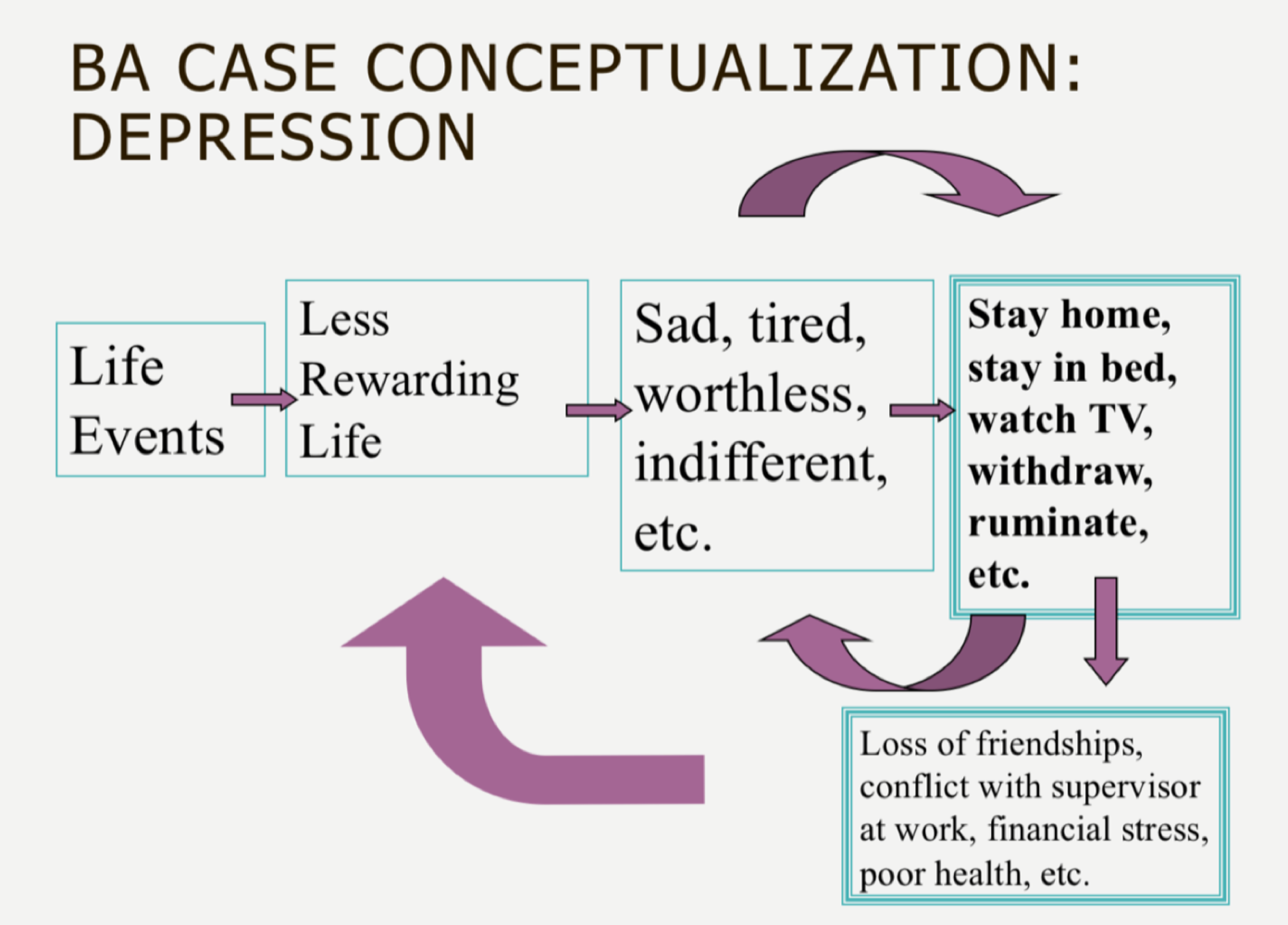 BA CASE CONCEPTUALIZATION: DEPRESSION

Life Events

Less Rewarding Life

Sad, tired, worthless, indifferent, etc.

Stay home, stay in bed, watch TV, withdraw, ruminate, etc.

Loss of friendships, conflict with supervisor at work, financial stress, poor health, etc.